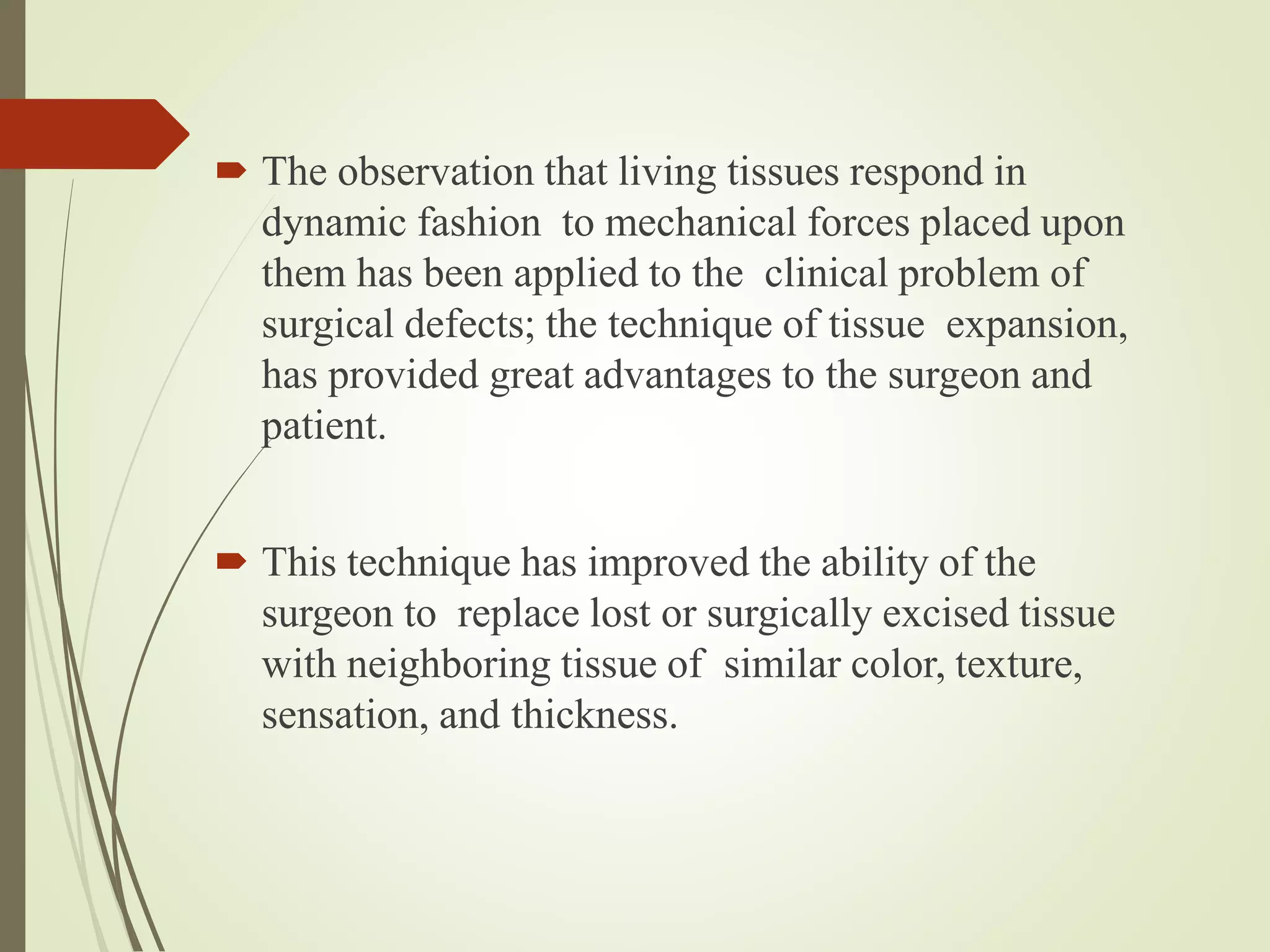 The observation that living tissues respond in dynamic fashion to mechanical forces placed upon them has been applied to the clinical problem of surgical defects; the technique of tissue expansion, has provided great advantages to the surgeon and patient.

This technique has improved the ability of the surgeon to replace lost or surgically excised tissue with neighboring tissue of similar color, texture, sensation, and thickness.